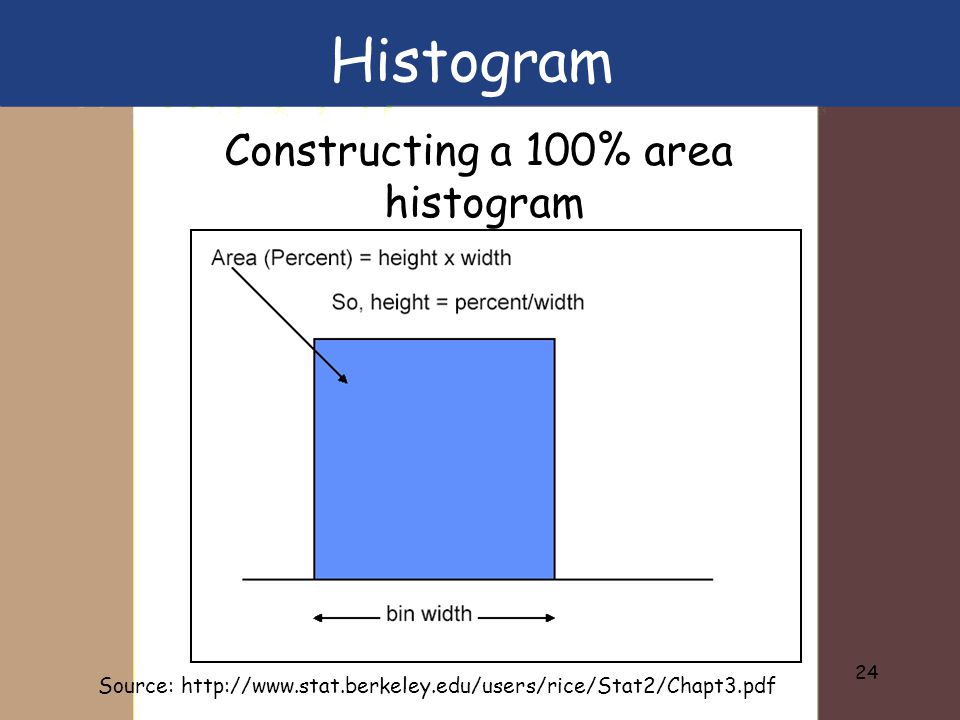 Histogram

Constructing a 100% area histogram

Area (Percent) = height x width

So, height = percent/width

bin width

Source: http://www.stat.berkeley.edu/users/rice/Stat2/Chapt3.pdf

24